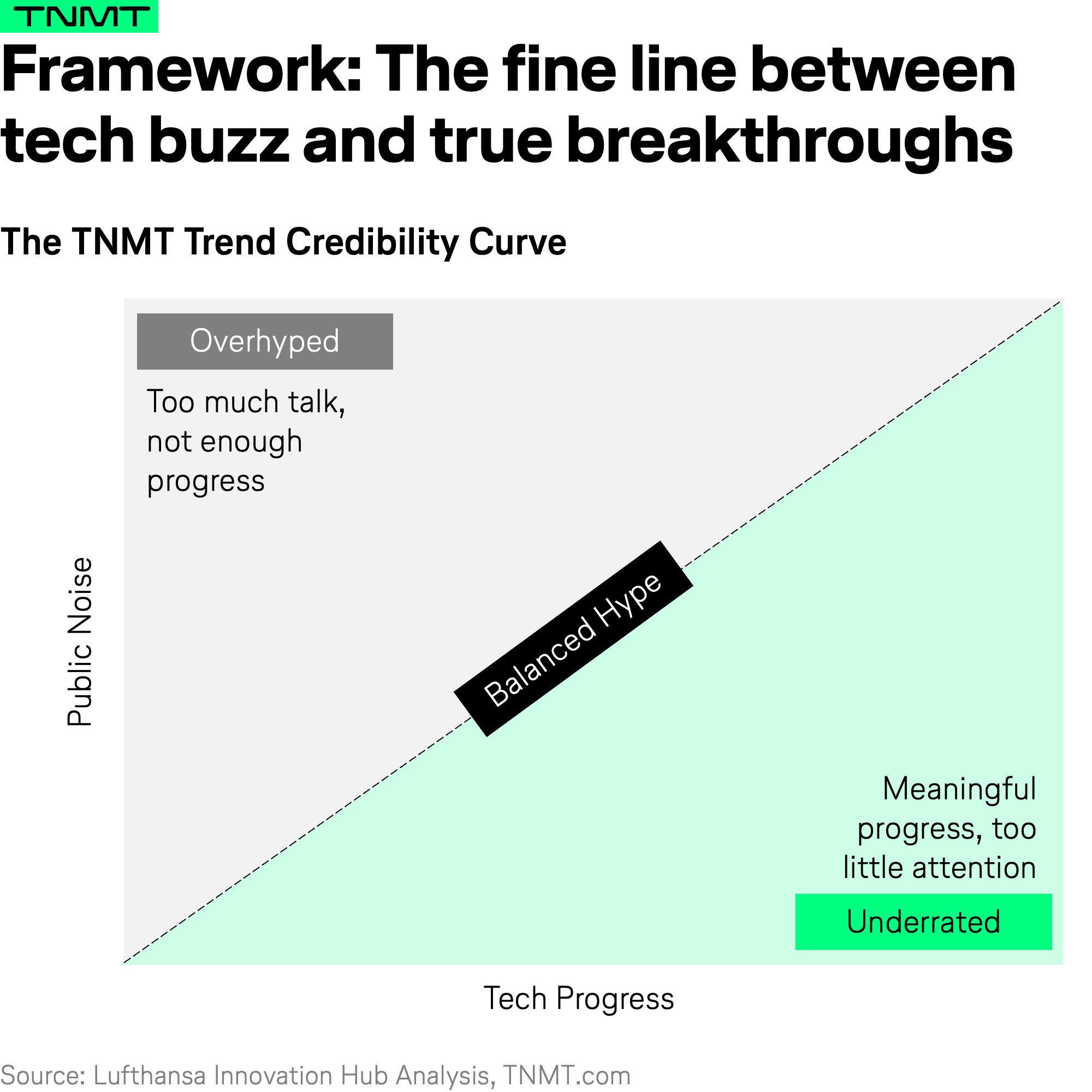 TNMT

Framework: The fine line between tech buzz and true breakthroughs

The TNMT Trend Credibility Curve

Overhyped

Too much talk, not enough progress

Public Noise

Balanced Hype

Meaningful progress, too little attention

Underrated

Tech Progress

Source: Lufthansa Innovation Hub Analysis, TNMT.com